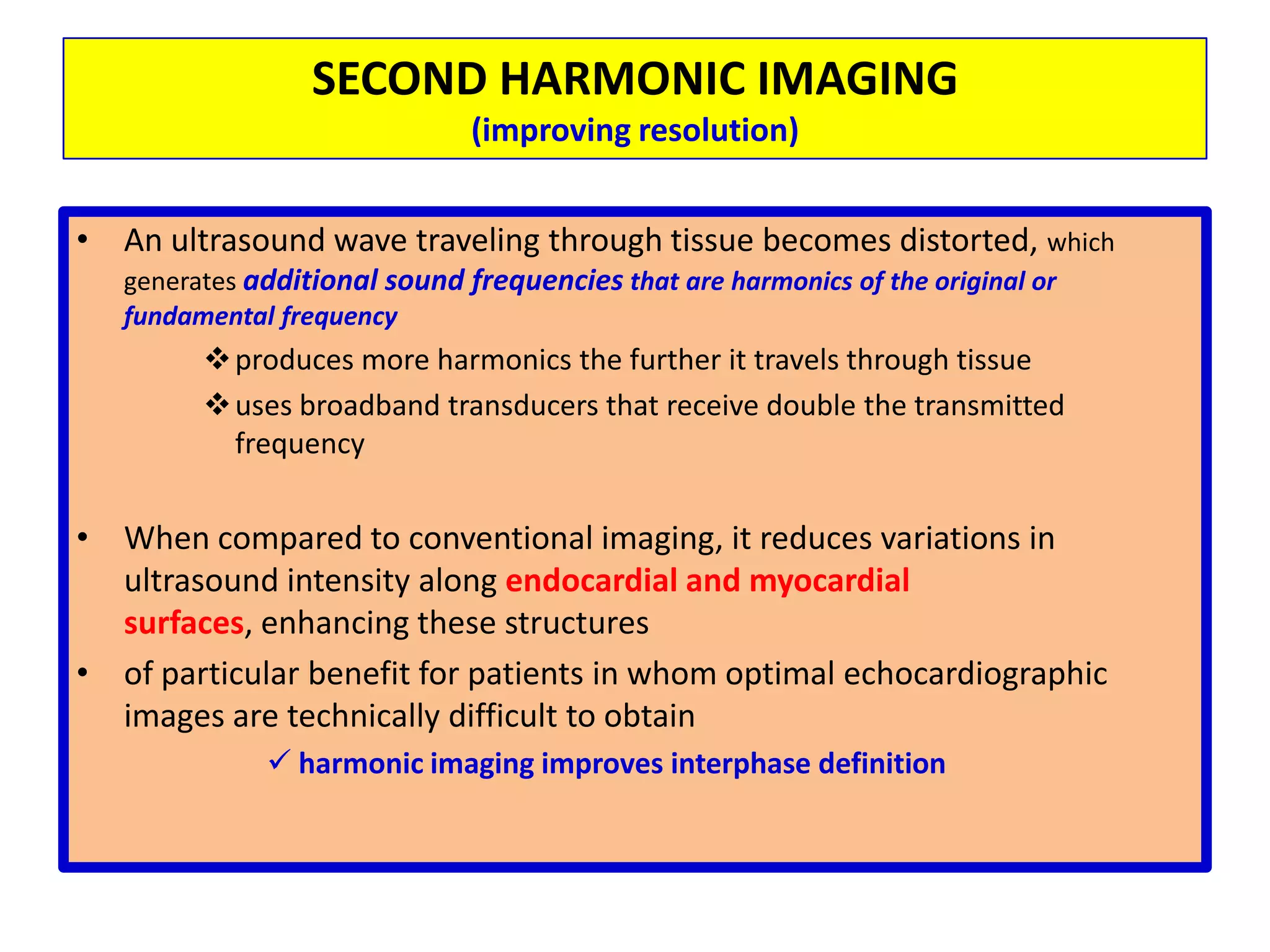 SECOND HARMONIC IMAGING
(improving resolution)

• An ultrasound wave traveling through tissue becomes distorted, which generates additional sound frequencies that are harmonics of the original or fundamental frequency

❖ produces more harmonics the further it travels through tissue

❖ uses broadband transducers that receive double the transmitted frequency

• When compared to conventional imaging, it reduces variations in ultrasound intensity along endocardial and myocardial surfaces, enhancing these structures

• of particular benefit for patients in whom optimal echocardiographic images are technically difficult to obtain

✓ harmonic imaging improves interphase definition